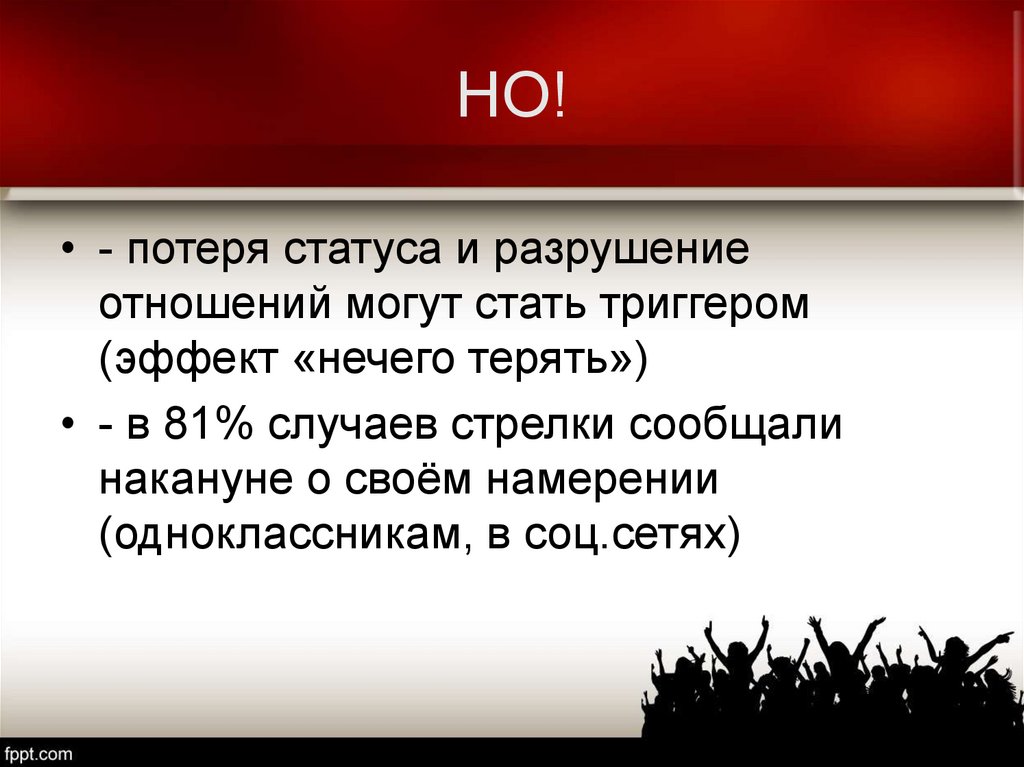 НО!

• - потеря статуса и разрушение отношений могут стать триггером (эффект «нечего терять»)

• - в 81% случаев стрелки сообщали накануне о своём намерении (одноклассникам, в соц.сетях)

fppt.com